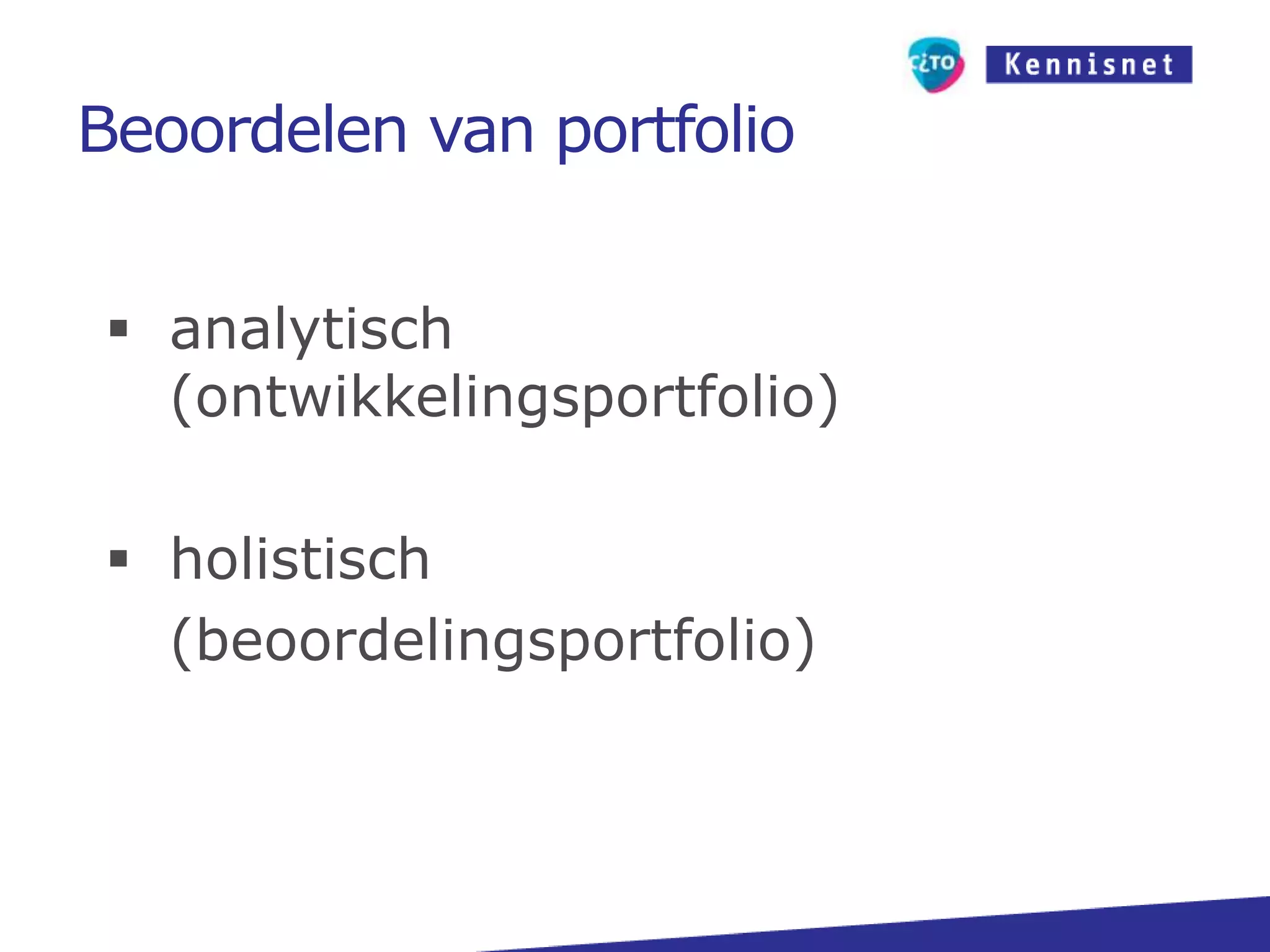 CITO Kennisnet

Beoordelen van portfolio

▪ analytisch (ontwikkelingsportfolio)

▪ holistisch (beoordelingsportfolio)